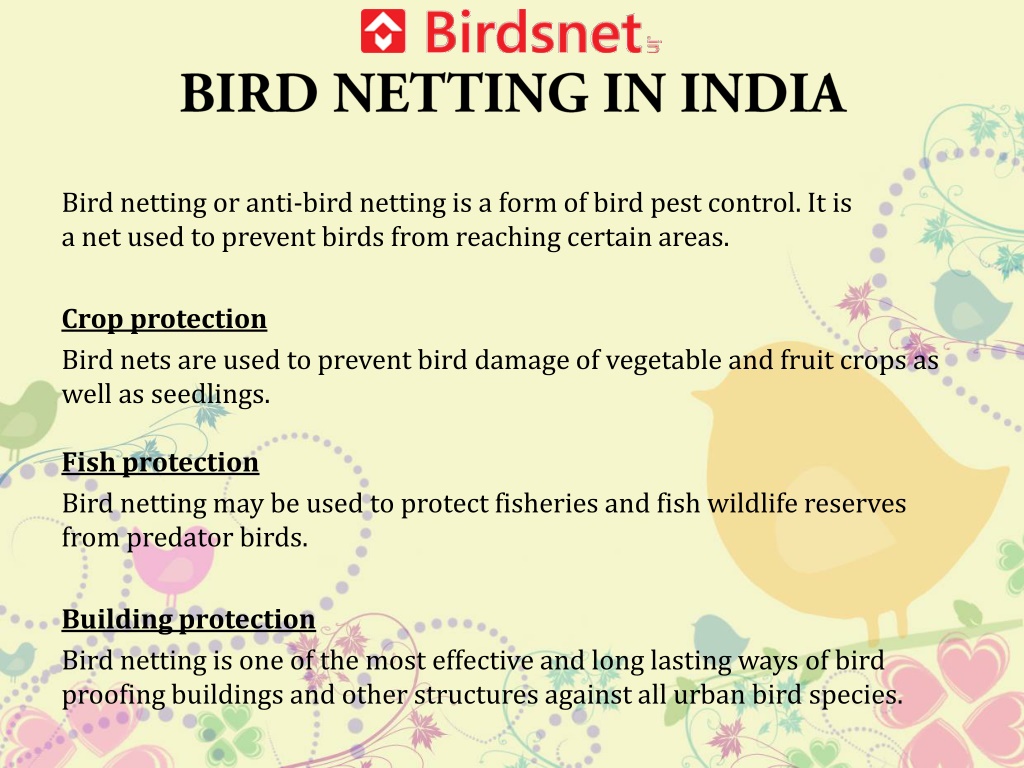 Birdsnet

BIRD NETTING IN INDIA

Bird netting or anti-bird netting is a form of bird pest control. It is a net used to prevent birds from reaching certain areas.

Crop protection

Bird nets are used to prevent bird damage of vegetable and fruit crops as well as seedlings.

Fish protection

Bird netting may be used to protect fisheries and fish wildlife reserves from predator birds.

Building protection

Bird netting is one of the most effective and long lasting ways of bird proofing buildings and other structures against all urban bird species.